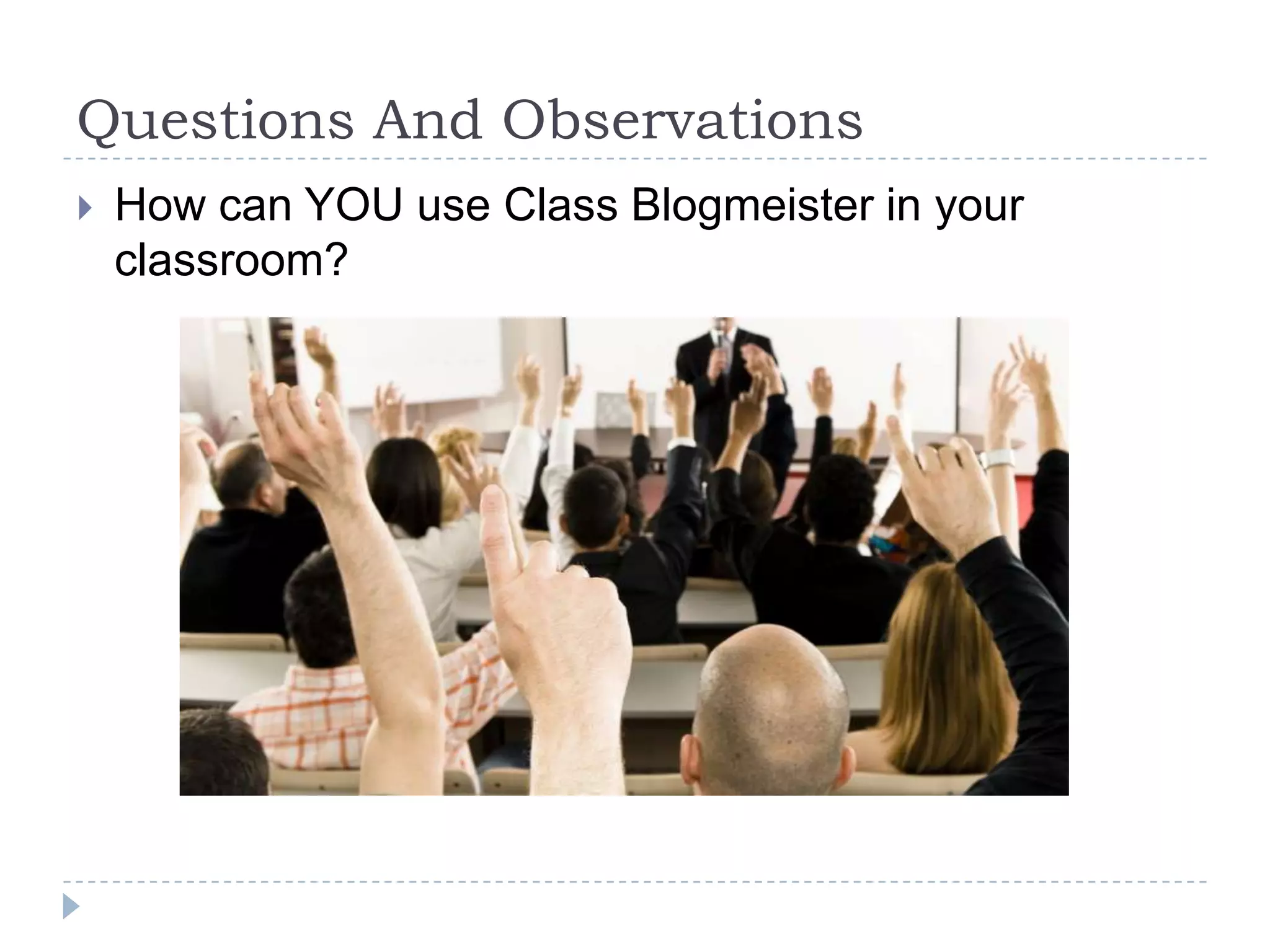 Questions And Observations

How can YOU use Class Blogmeister in your classroom?